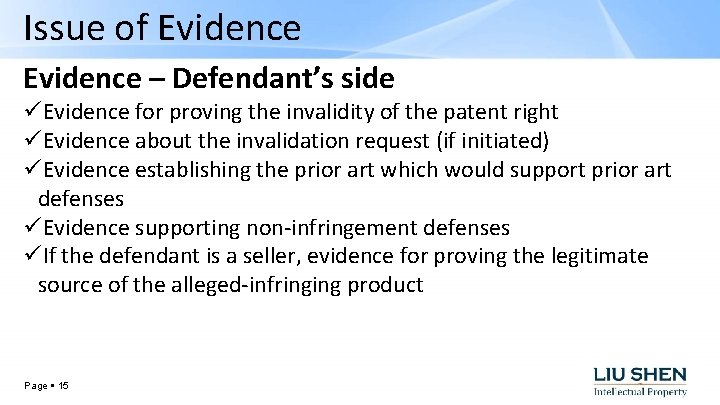 Issue of Evidence

Evidence – Defendant's side

✓Evidence for proving the invalidity of the patent right
✓Evidence about the invalidation request (if initiated)
✓Evidence establishing the prior art which would support prior art defenses
✓Evidence supporting non-infringement defenses
✓If the defendant is a seller, evidence for proving the legitimate source of the alleged-infringing product

Page ▪ 15

LIU SHEN
Intellectual Property